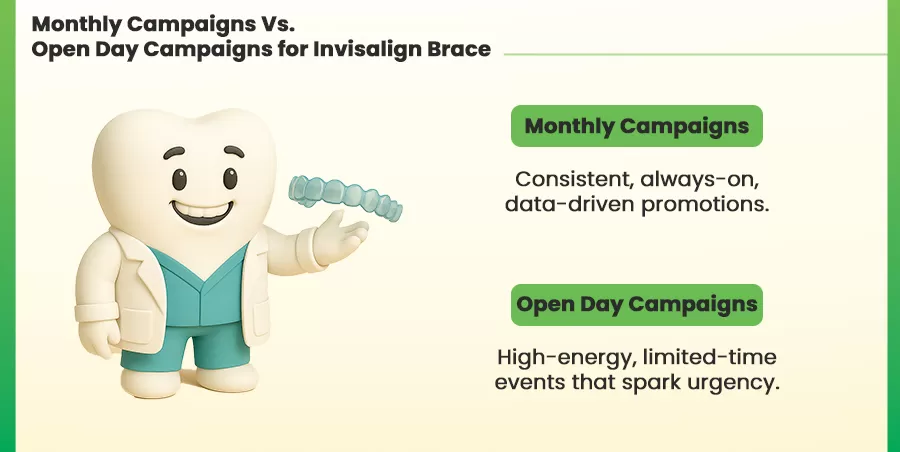 Monthly Campaigns Vs.
Open Day Campaigns for Invisalign Brace

Monthly Campaigns

Consistent, always-on, data-driven promotions.

Open Day Campaigns

High-energy, limited-time events that spark urgency.